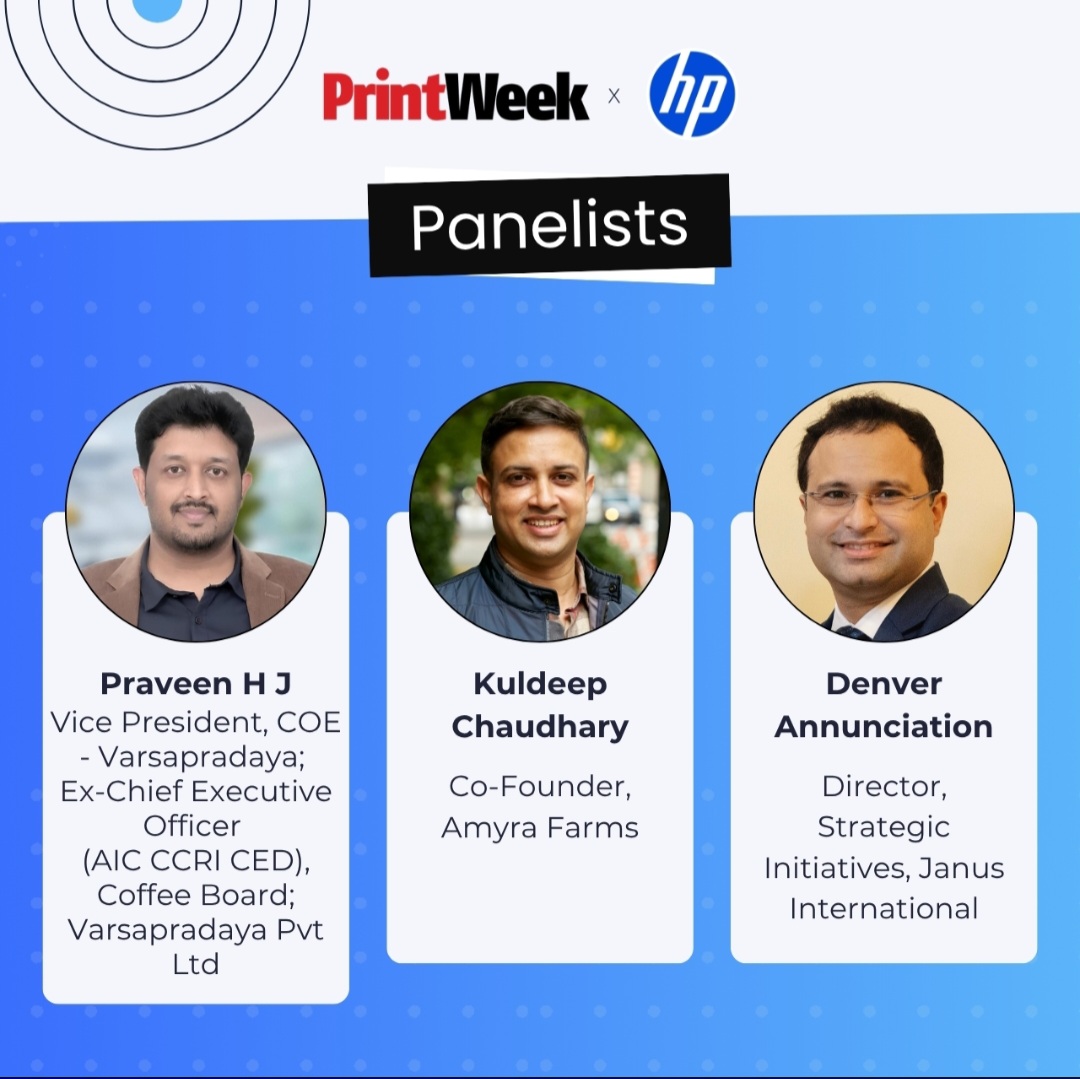 PrintWeek x hp

Panelists

Praveen H J
Vice President, COE - Varsapradaya; Ex-Chief Executive Officer (AIC CCRI CED), Coffee Board; Varsapradaya Pvt Ltd

Kuldeep Chaudhary
Co-Founder, Amyra Farms

Denver Annunciation
Director, Strategic Initiatives, Janus International